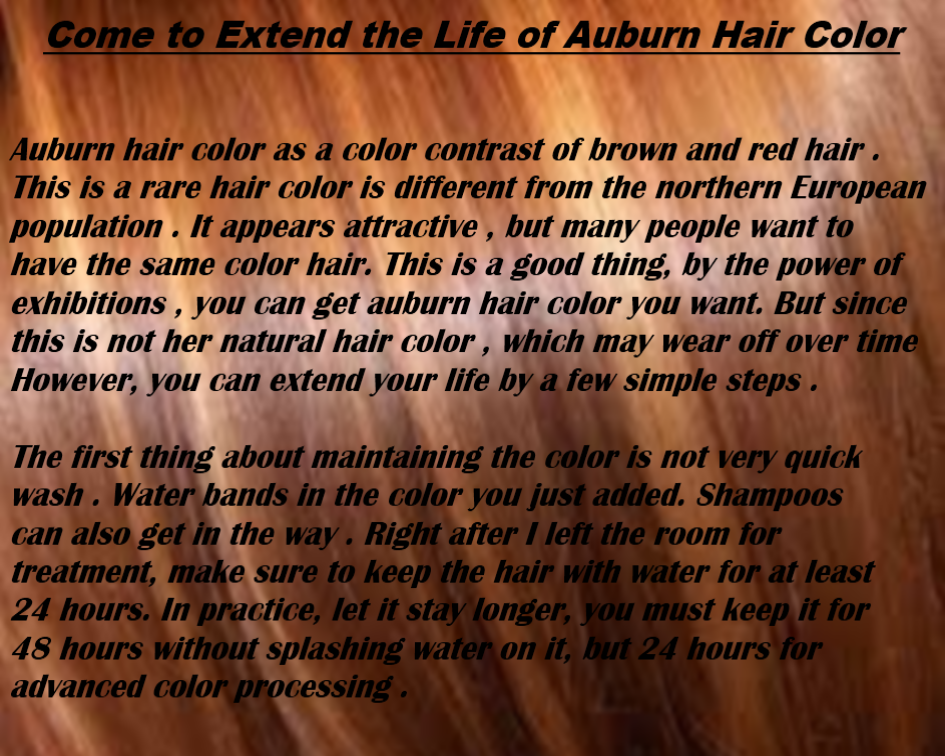 Come to Extend the Life of Auburn Hair Color

Auburn hair color as a color contrast of brown and red hair . This is a rare hair color is different from the northern European population . It appears attractive , but many people want to have the same color hair. This is a good thing, by the power of exhibitions , you can get auburn hair color you want. But since this is not her natural hair color , which may wear off over time However, you can extend your life by a few simple steps .

The first thing about maintaining the color is not very quick wash . Water bands in the color you just added. Shampoos can also get in the way . Right after I left the room for treatment, make sure to keep the hair with water for at least 24 hours. In practice, let it stay longer, you must keep it for 48 hours without splashing water on it, but 24 hours for advanced color processing .